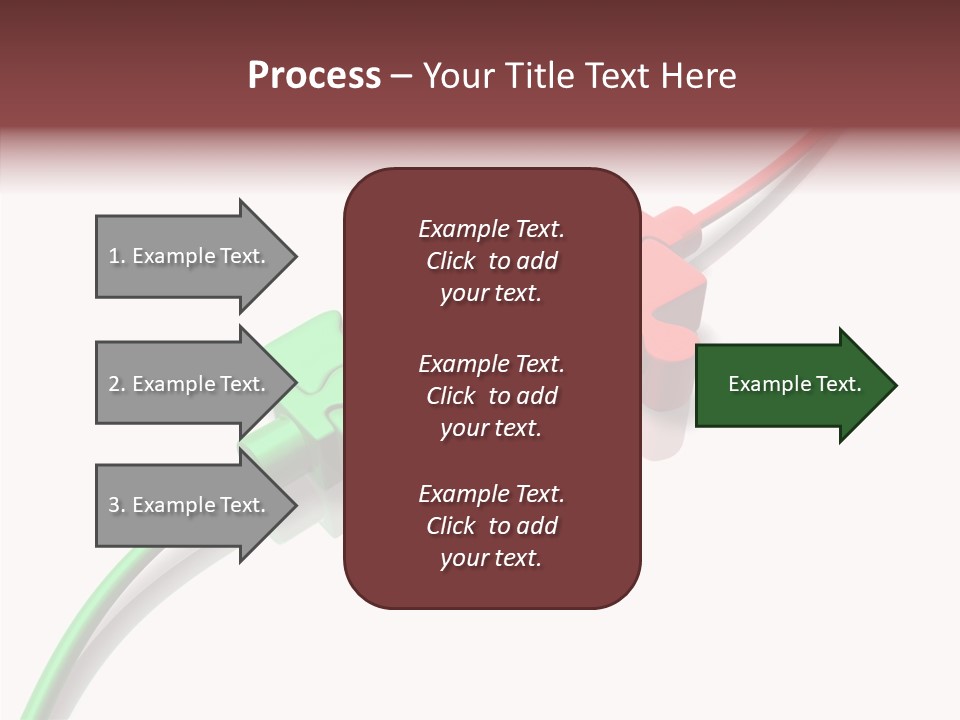 Process – Your Title Text Here

1. Example Text.

2. Example Text.

3. Example Text.

Example Text. Click to add your text.

Example Text. Click to add your text.

Example Text. Click to add your text.

Example Text.